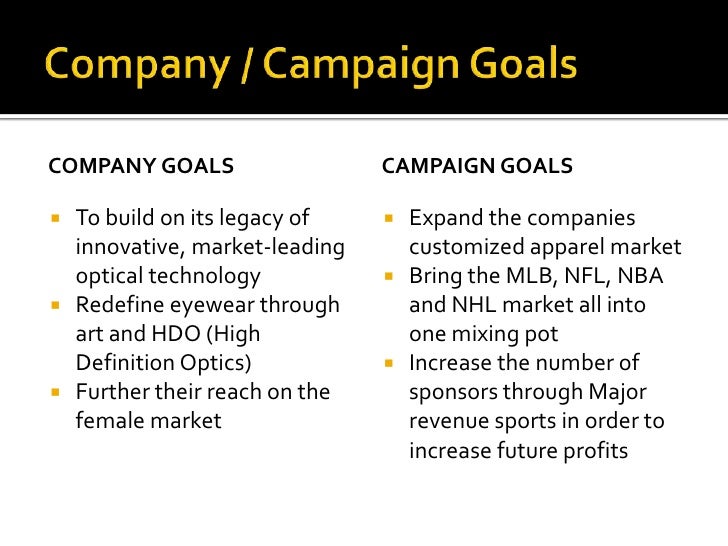 Company / Campaign Goals

COMPANY GOALS

- To build on its legacy of innovative, market-leading optical technology
- Redefine eyewear through art and HDO (High Definition Optics)
- Further their reach on the female market

CAMPAIGN GOALS

- Expand the companies customized apparel market
- Bring the MLB, NFL, NBA and NHL market all into one mixing pot
- Increase the number of sponsors through Major revenue sports in order to increase future profits